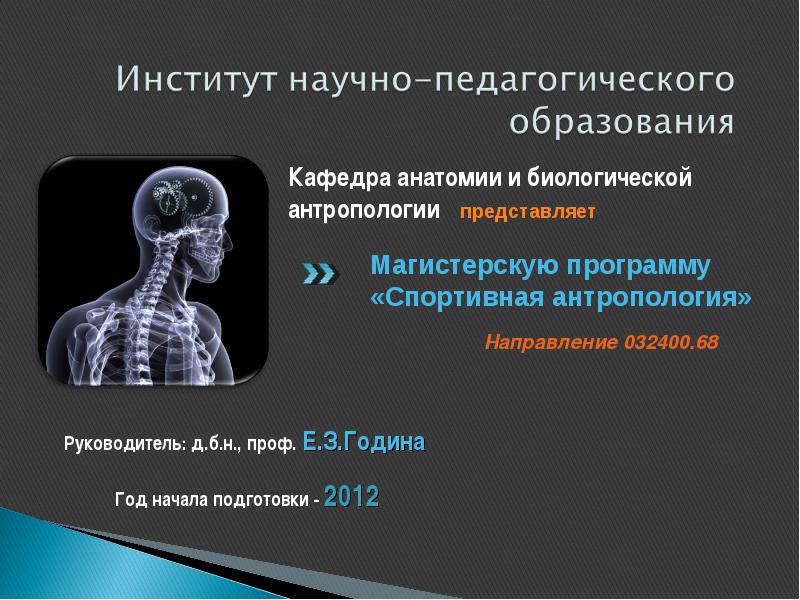 Институт научно-педагогического образования

Кафедра анатомии и биологической антропологии представляет

Магистерскую программу «Спортивная антропология»

Направление 032400.68

Руководитель: д.б.н., проф. Е.З.Година

Год начала подготовки - 2012